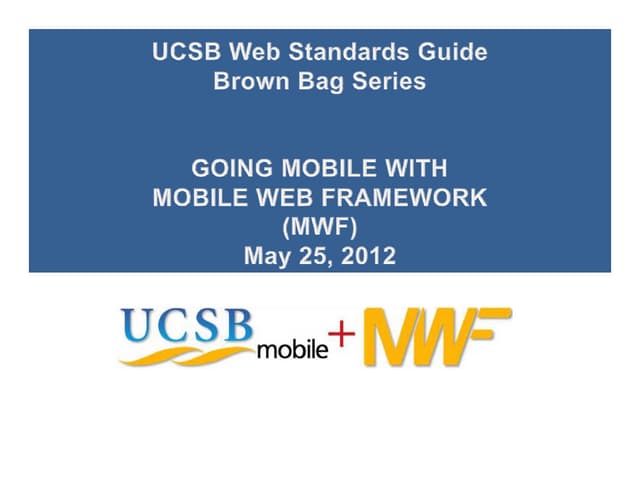 UCSB Web Standards Guide
Brown Bag Series

GOING MOBILE WITH
MOBILE WEB FRAMEWORK
(MWF)
May 25, 2012

UCSB mobile + MWF